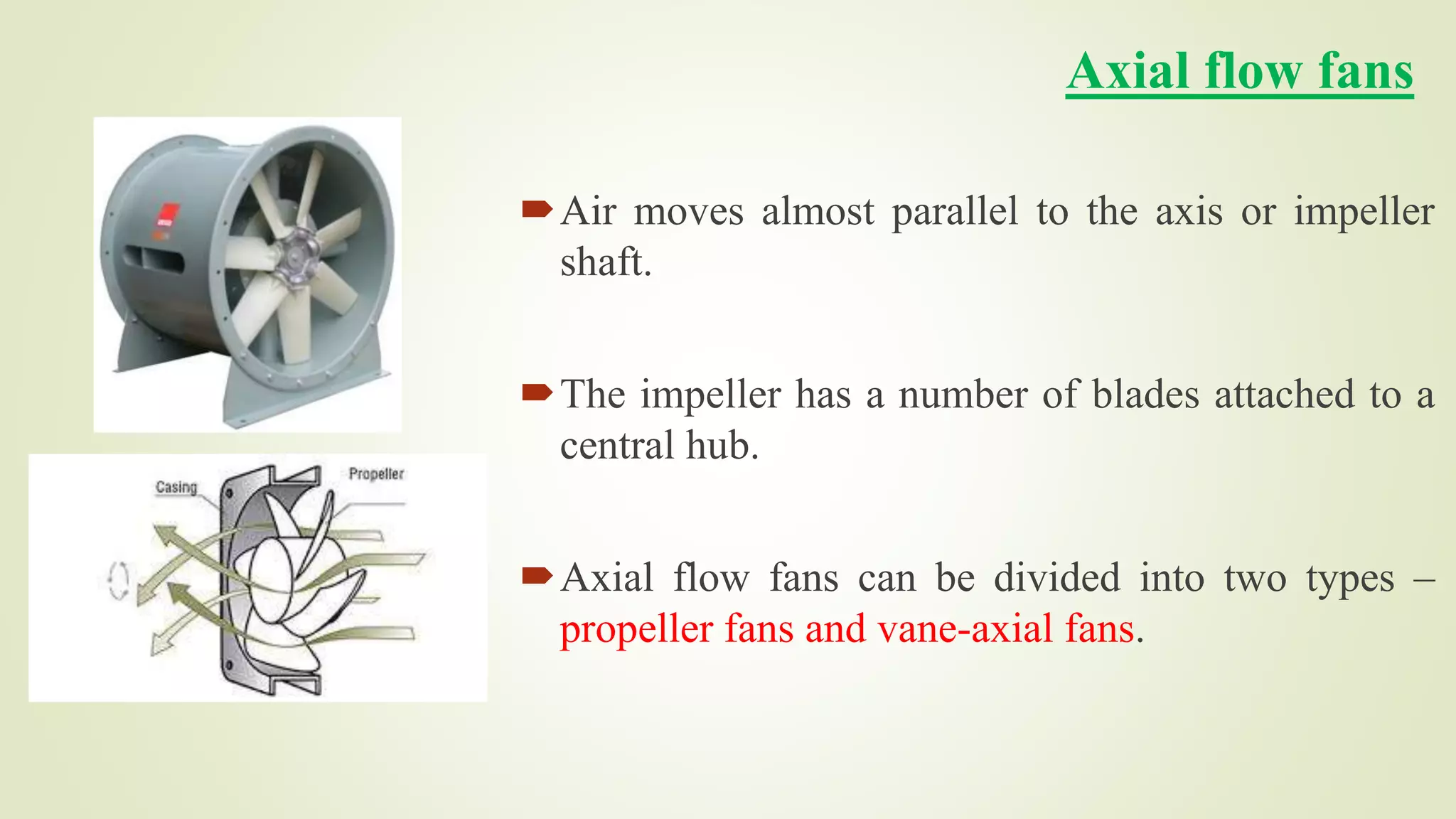 Axial flow fans

Casing

Propeller

Air moves almost parallel to the axis or impeller shaft.

The impeller has a number of blades attached to a central hub.

Axial flow fans can be divided into two types – propeller fans and vane-axial fans.